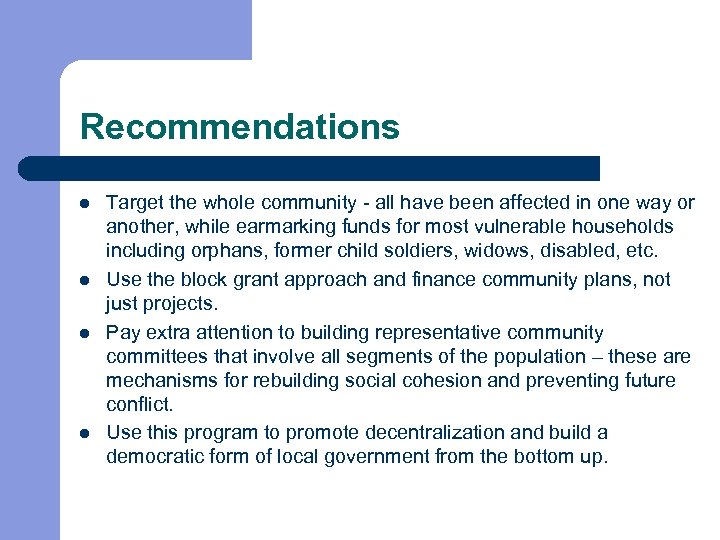 Recommendations

- Target the whole community - all have been affected in one way or another, while earmarking funds for most vulnerable households including orphans, former child soldiers, widows, disabled, etc.
- Use the block grant approach and finance community plans, not just projects.
- Pay extra attention to building representative community committees that involve all segments of the population – these are mechanisms for rebuilding social cohesion and preventing future conflict.
- Use this program to promote decentralization and build a democratic form of local government from the bottom up.